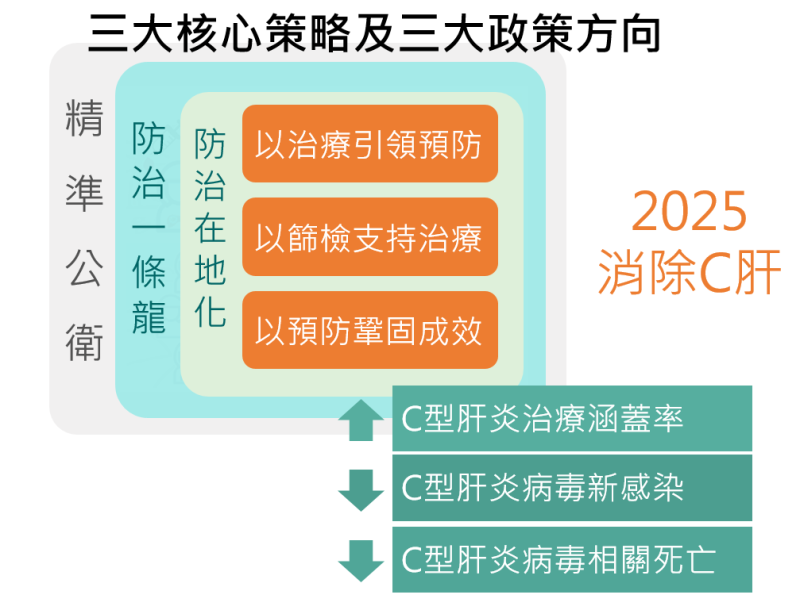 三大核心策略及三大政策方向

精準公衛

防治一條龍

防治在地化

以治療引領預防

以篩檢支持治療

以預防鞏固成效

2025
消除C肝

C型肝炎治療涵蓋率

C型肝炎病毒新感染

C型肝炎病毒相關死亡